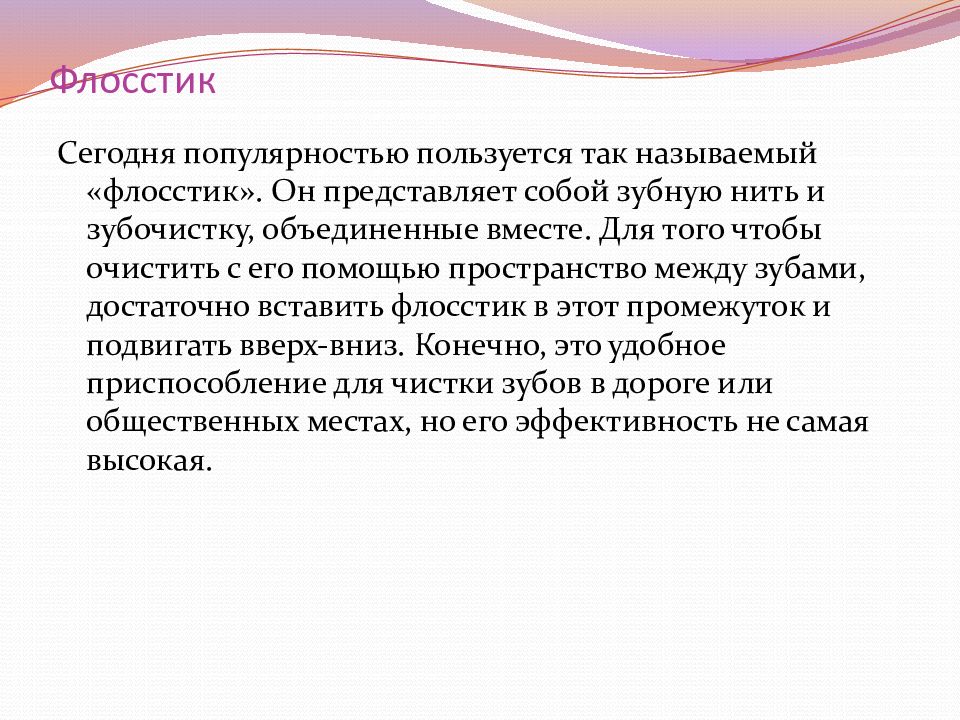 Флосстик

Сегодня популярностью пользуется так называемый «флосстик». Он представляет собой зубную нить и зубочистку, объединенные вместе. Для того чтобы очистить с его помощью пространство между зубами, достаточно вставить флосстик в этот промежуток и подвигать вверх-вниз. Конечно, это удобное приспособление для чистки зубов в дороге или общественных местах, но его эффективность не самая высокая.